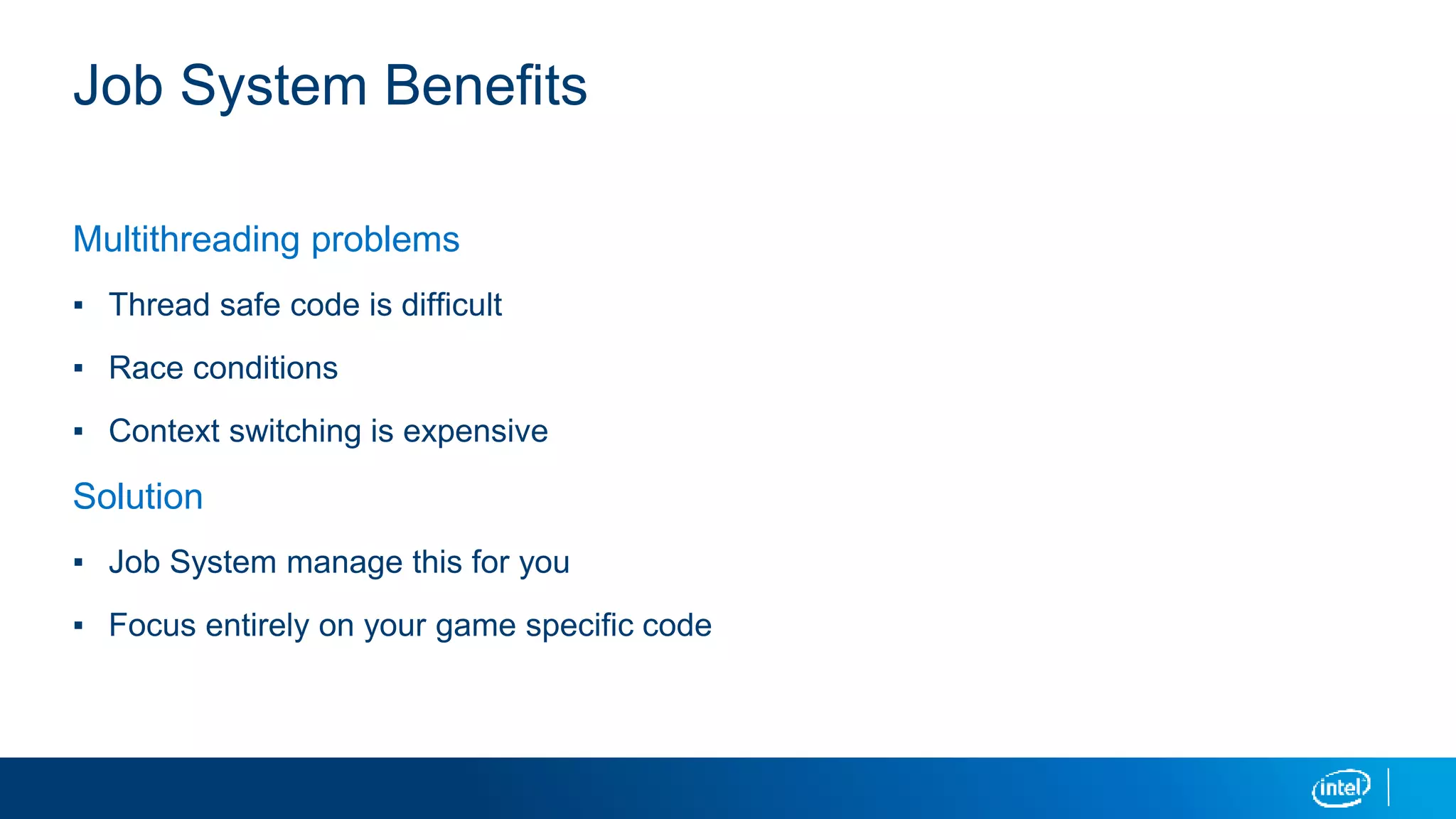 Job System Benefits

Multithreading problems

▪ Thread safe code is difficult

▪ Race conditions

▪ Context switching is expensive

Solution

▪ Job System manage this for you

▪ Focus entirely on your game specific code

intel